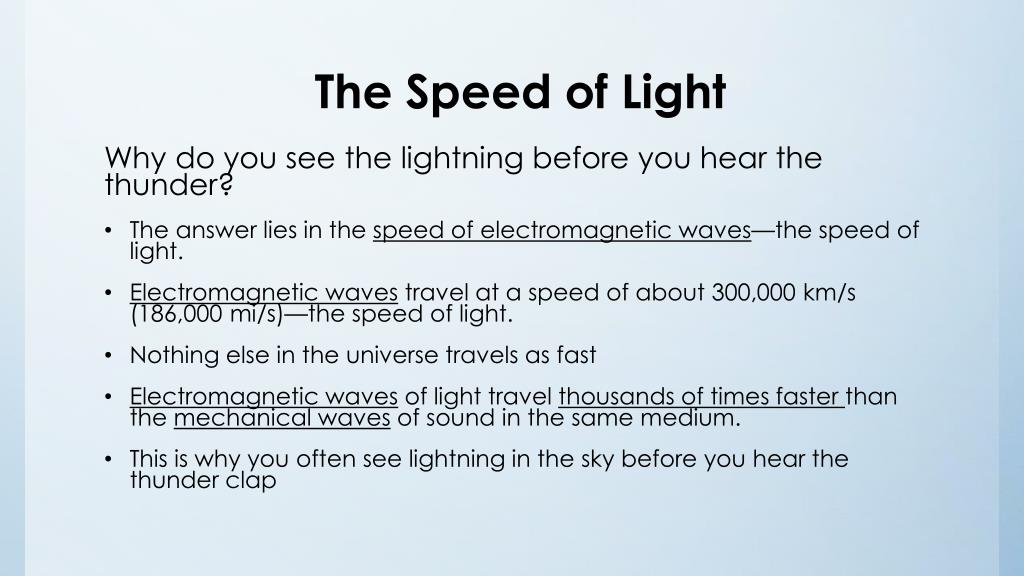 The Speed of Light

Why do you see the lightning before you hear the thunder?

• The answer lies in the speed of electromagnetic waves—the speed of light.

• Electromagnetic waves travel at a speed of about 300,000 km/s (186,000 mi/s)—the speed of light.

• Nothing else in the universe travels as fast

• Electromagnetic waves of light travel thousands of times faster than the mechanical waves of sound in the same medium.

• This is why you often see lightning in the sky before you hear the thunder clap